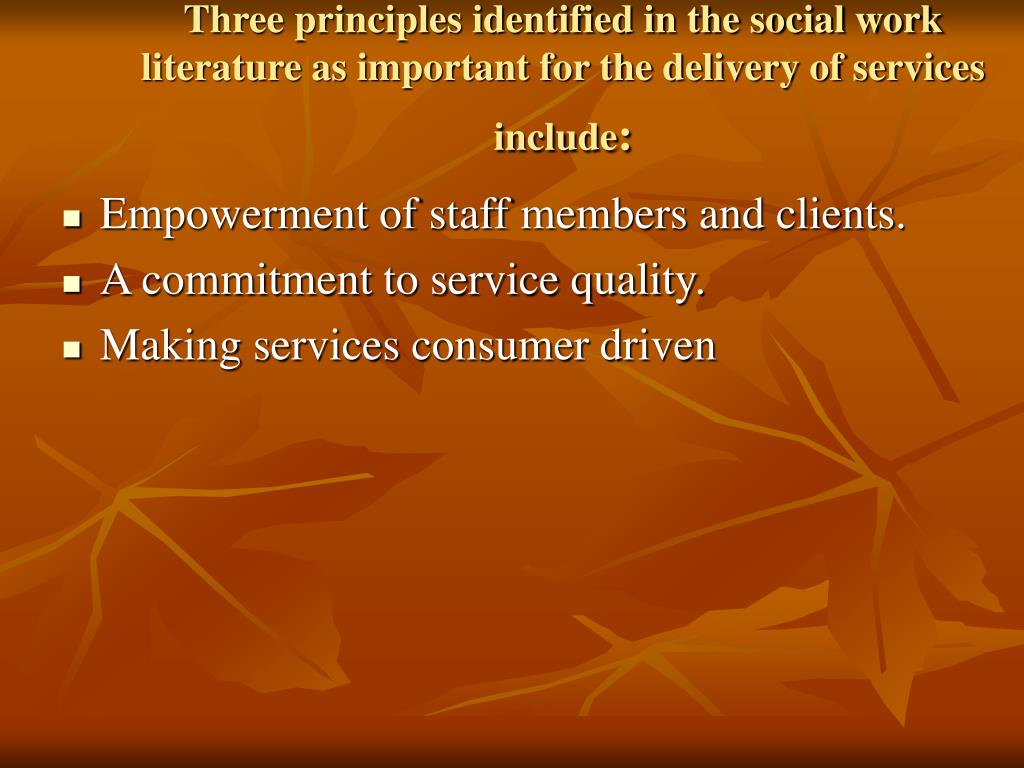 Three principles identified in the social work literature as important for the delivery of services include:

- Empowerment of staff members and clients.
- A commitment to service quality.
- Making services consumer driven